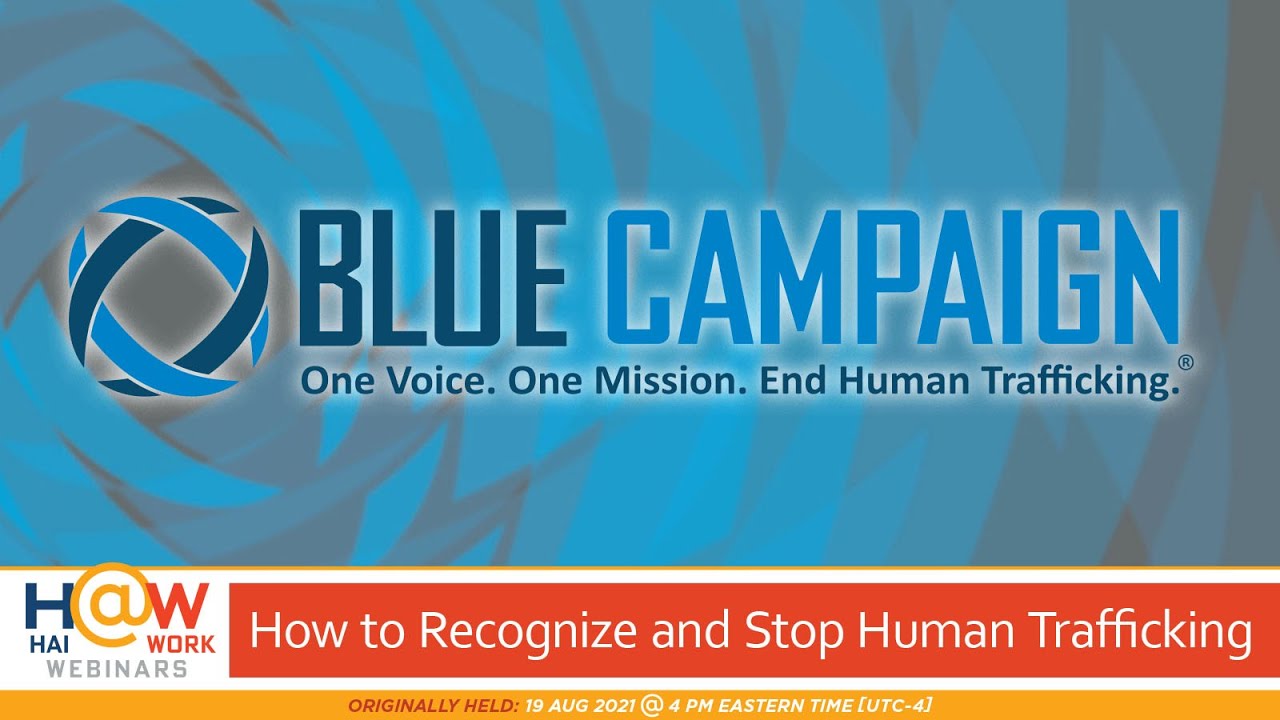 BLUE CAMPAIGN
One Voice. One Mission. End Human Trafficking.®

H@W
HAI WORK
WEBINARS

How to Recognize and Stop Human Trafficking

ORIGINALLY HELD: 19 AUG 2021 @ 4 PM EASTERN TIME [UTC-4]